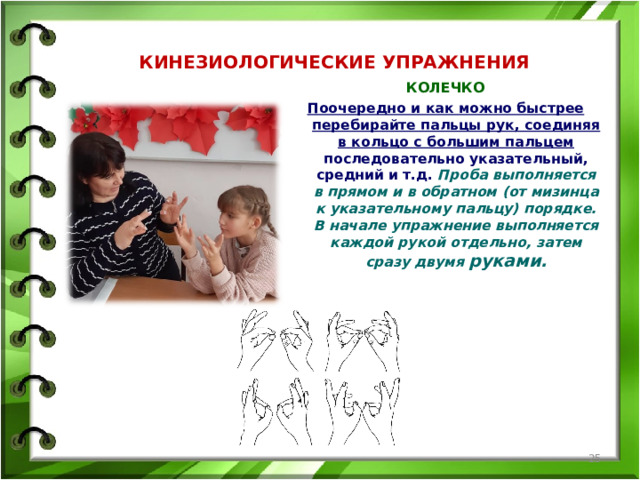 КИНЕЗИОЛОГИЧЕСКИЕ УПРАЖНЕНИЯ

КОЛЕЧКО

Поочередно и как можно быстрее перебирайте пальцы рук, соединяя в кольцо с большим пальцем последовательно указательный, средний и т.д. Проба выполняется в прямом и в обратном (от мизинца к указательному пальцу) порядке. В начале упражнение выполняется каждой рукой отдельно, затем сразу двумя руками.

25